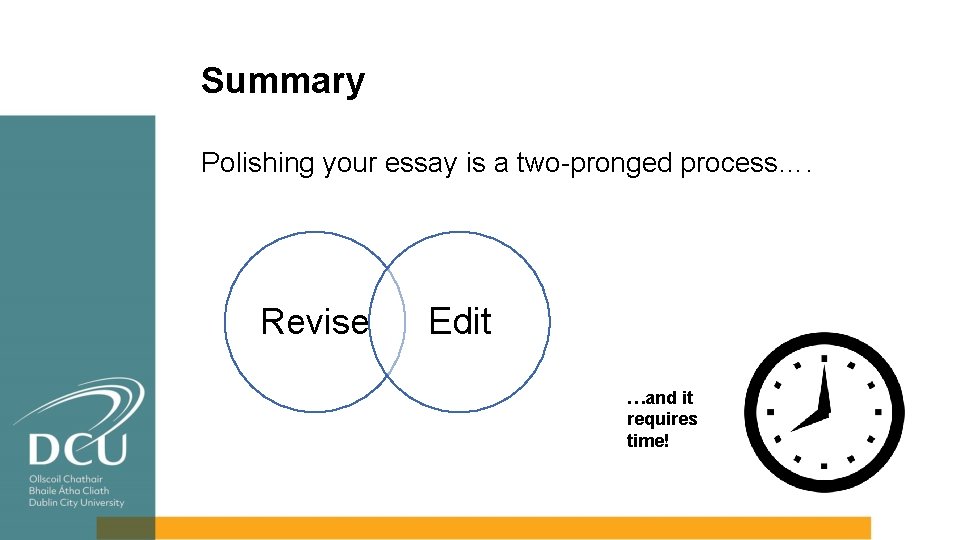 Summary

Polishing your essay is a two-pronged process….

Revise

Edit

…and it requires time!

DCU
Ollscoil Chathair Bhaile Átha Cliath
Dublin City University